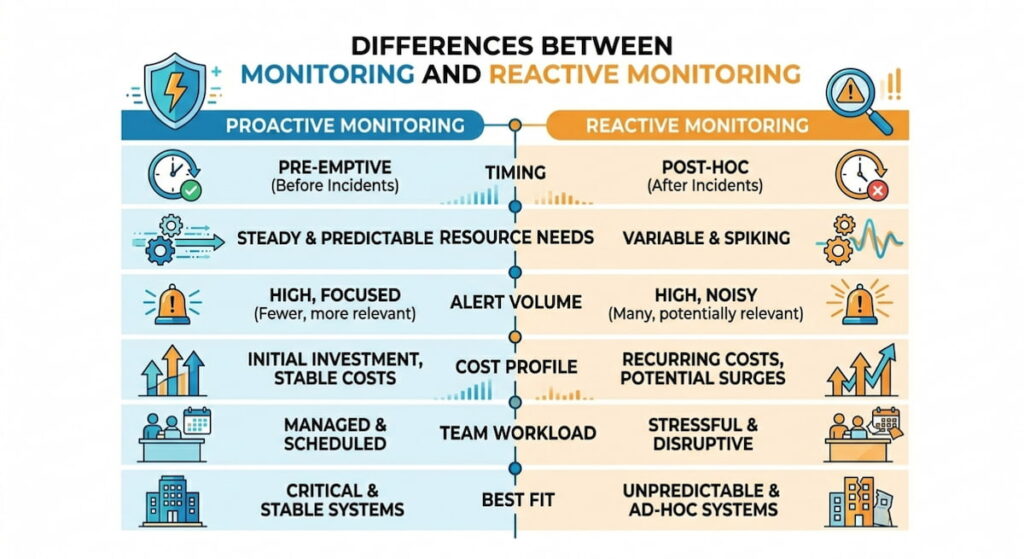 DIFFERENCES BETWEEN
MONITORING AND REACTIVE MONITORING

| PROACTIVE MONITORING | | REACTIVE MONITORING |
|---|---|---|
| PRE-EMPTIVE (Before Incidents) | TIMING | POST-HOC (After Incidents) |
| STEADY & PREDICTABLE | RESOURCE NEEDS | VARIABLE & SPIKING |
| HIGH, FOCUSED (Fewer, more relevant) | ALERT VOLUME | HIGH, NOISY (Many, potentially relevant) |
| INITIAL INVESTMENT, STABLE COSTS | COST PROFILE | RECURRING COSTS, POTENTIAL SURGES |
| MANAGED & SCHEDULED | TEAM WORKLOAD | STRESSFUL & DISRUPTIVE |
| CRITICAL & STABLE SYSTEMS | BEST FIT | UNPREDICTABLE & AD-HOC SYSTEMS |